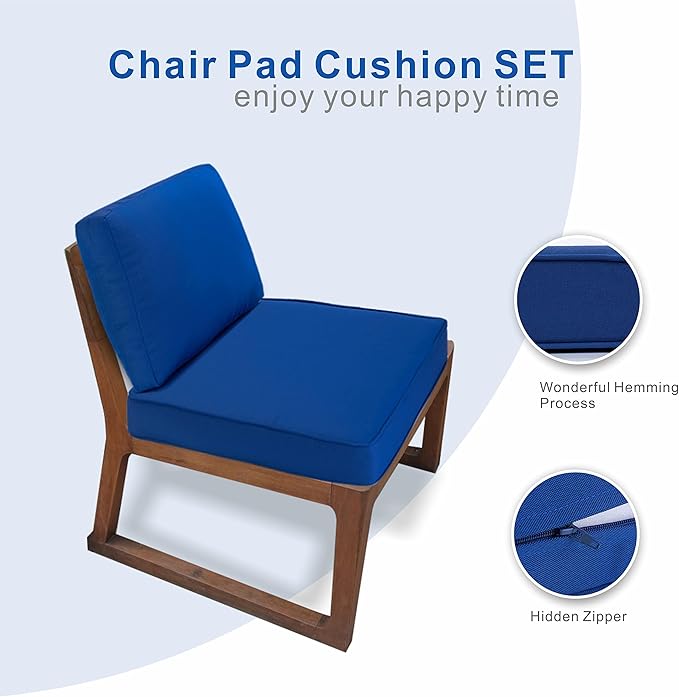 Chair Pad Cushion SET
enjoy your happy time

Wonderful Hemming Process

Hidden Zipper